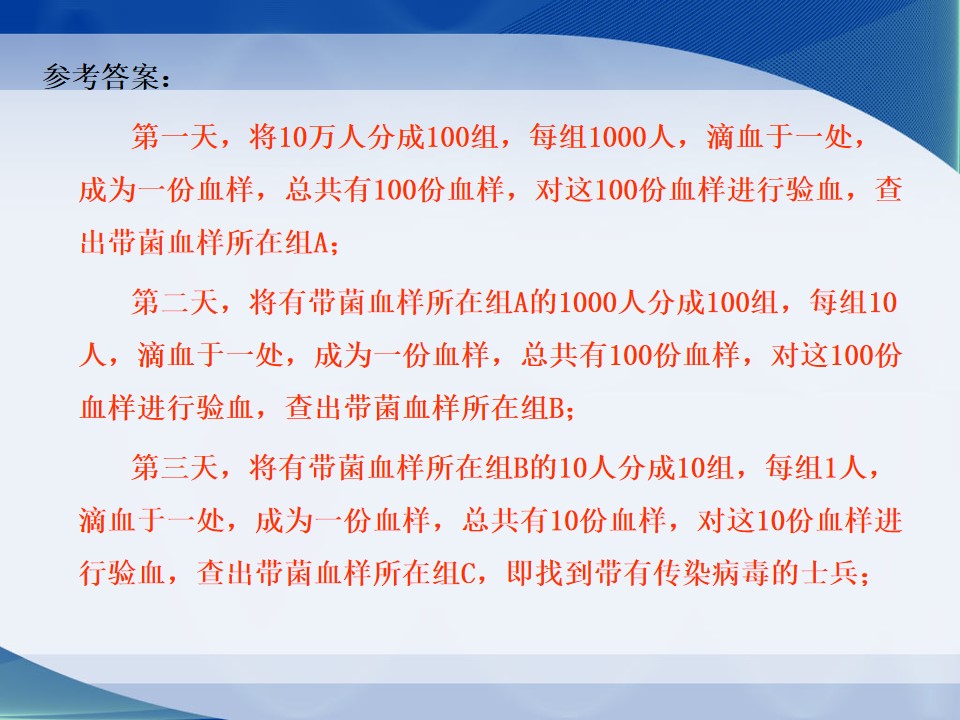 参考答案：

第一天，将10万人分成100组，每组1000人，滴血于一处，成为一份血样，总共有100份血样，对这100份血样进行验血，查出带菌血样所在组A；

第二天，将有带菌血样所在组A的1000人分成100组，每组10人，滴血于一处，成为一份血样，总共有100份血样，对这100份血样进行验血，查出带菌血样所在组B；

第三天，将有带菌血样所在组B的10人分成10组，每组1人，滴血于一处，成为一份血样，总共有10份血样，对这10份血样进行验血，查出带菌血样所在组C，即找到带有传染病毒的士兵；